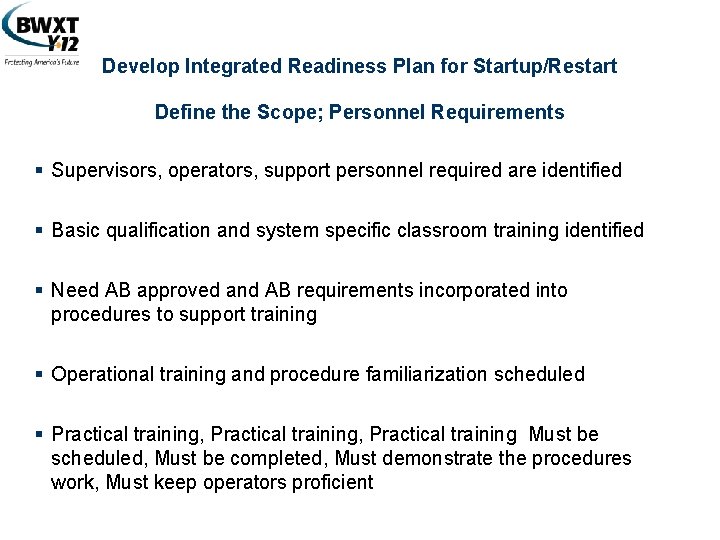 BWXT Y-12
Protecting America's Future

Develop Integrated Readiness Plan for Startup/Restart

Define the Scope; Personnel Requirements

▪ Supervisors, operators, support personnel required are identified

▪ Basic qualification and system specific classroom training identified

▪ Need AB approved and AB requirements incorporated into procedures to support training

▪ Operational training and procedure familiarization scheduled

▪ Practical training, Practical training, Practical training Must be scheduled, Must be completed, Must demonstrate the procedures work, Must keep operators proficient